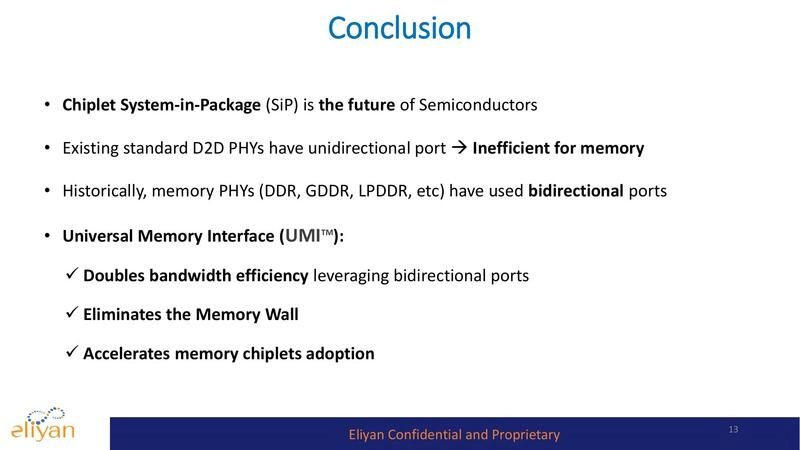 Conclusion

• Chiplet System-in-Package (SiP) is the future of Semiconductors

• Existing standard D2D PHYs have unidirectional port → Inefficient for memory

• Historically, memory PHYs (DDR, GDDR, LPDDR, etc) have used bidirectional ports

• Universal Memory Interface (UMI™):

✓ Doubles bandwidth efficiency leveraging bidirectional ports

✓ Eliminates the Memory Wall

✓ Accelerates memory chiplets adoption

eliyan

Eliyan Confidential and Proprietary

13